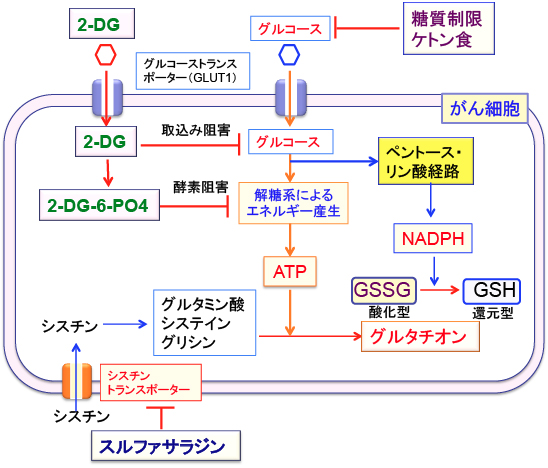 2-DG

グルコース

糖質制限
ケトン食

グルコーストランスポーター（GLUT1）

がん細胞

2-DG

取込み阻害

グルコース

ペントース・リン酸経路

2-DG-6-PO4

酵素阻害

解糖系によるエネルギー産生

NADPH

ATP

GSSG
酸化型

GSH
還元型

シスチン

グルタミン酸
システイン
グリシン

グルタチオン

シスチン
トランスポーター

シスチン

スルファサラジン